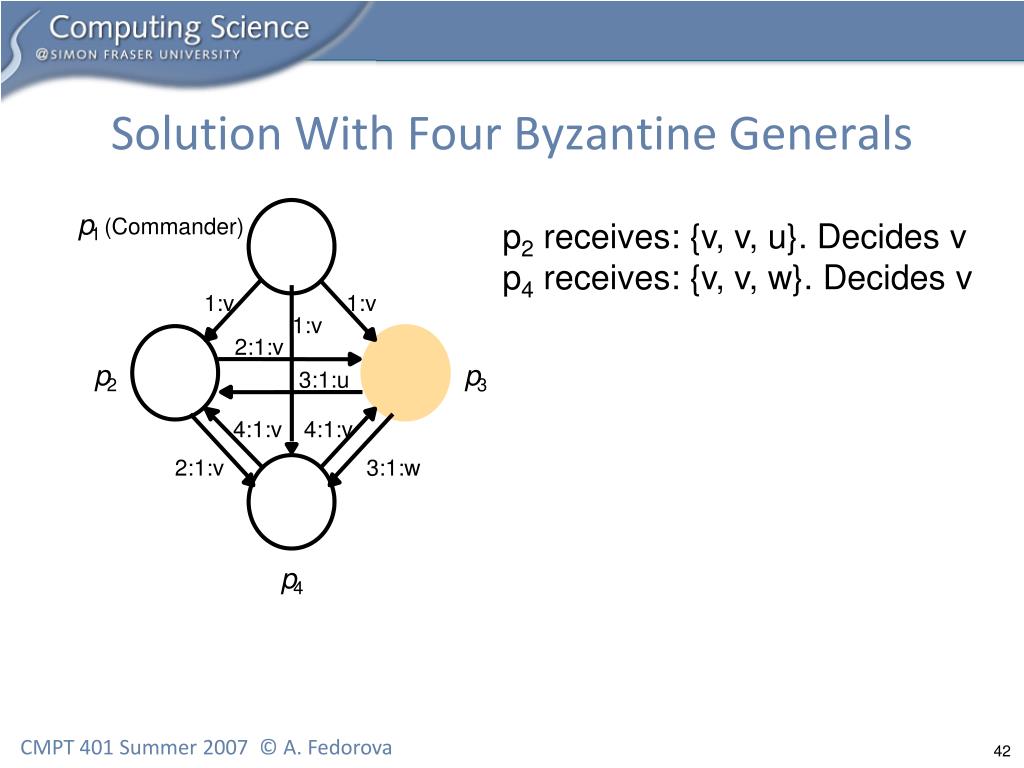 Computing Science
@SIMON FRASER UNIVERSITY

Solution With Four Byzantine Generals

$p_1$ (Commander)

1:v
1:v
1:v
2:1:v
$p_2$
3:1:u
$p_3$
4:1:v
4:1:v
2:1:v
3:1:w
$p_4$

$p_2$ receives: {v, v, u}. Decides v
$p_4$ receives: {v, v, w}. Decides v

CMPT 401 Summer 2007 © A. Fedorova

42